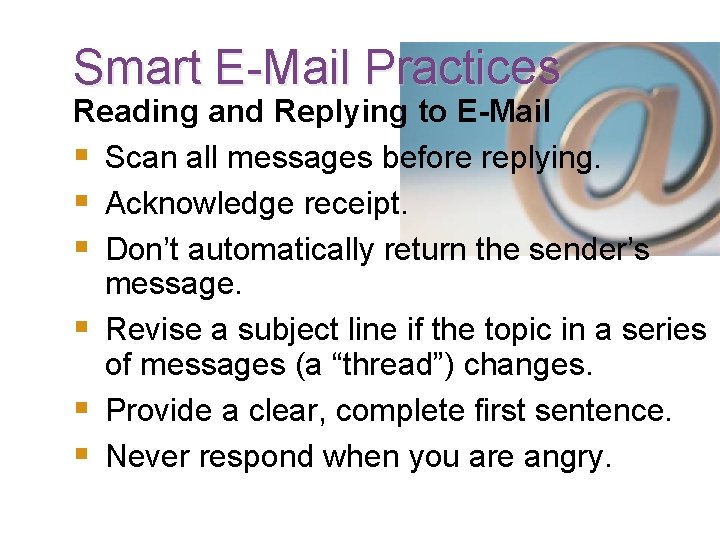 Smart E-Mail Practices

Reading and Replying to E-Mail

- Scan all messages before replying.
- Acknowledge receipt.
- Don’t automatically return the sender’s message.
- Revise a subject line if the topic in a series of messages (a “thread”) changes.
- Provide a clear, complete first sentence.
- Never respond when you are angry.